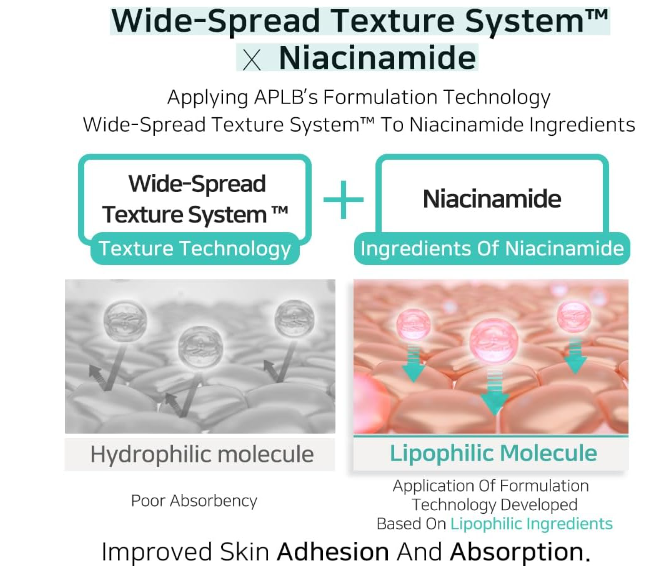 Wide-Spread Texture System™
× Niacinamide

Applying APLB's Formulation Technology
Wide-Spread Texture System™ To Niacinamide Ingredients

Wide-Spread Texture System ™
Texture Technology

+

Niacinamide
Ingredients Of Niacinamide

Hydrophilic molecule

Poor Absorbency

Lipophilic Molecule

Application Of Formulation Technology Developed Based On Lipophilic Ingredients

Improved Skin Adhesion And Absorption.